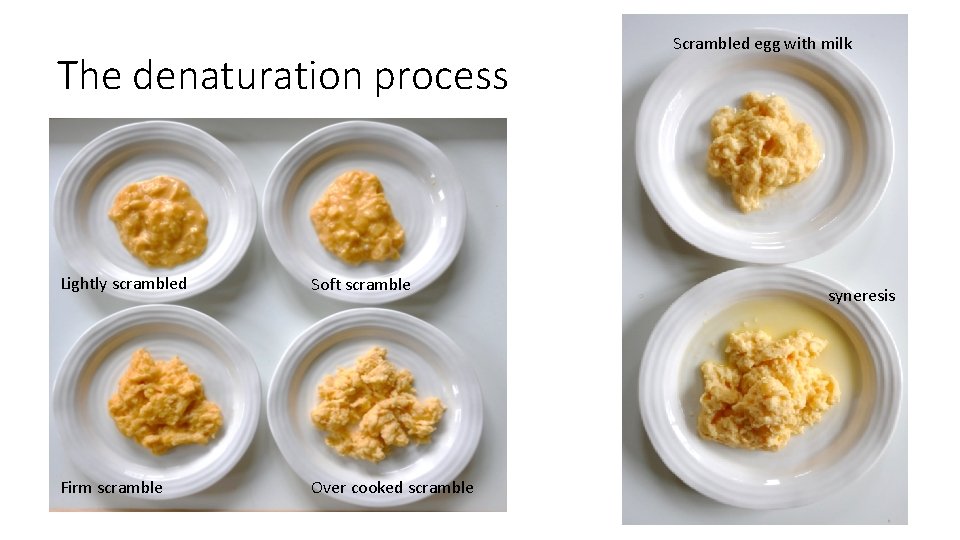 The denaturation process

Lightly scrambled

Soft scramble

Firm scramble

Over cooked scramble

Scrambled egg with milk

syneresis